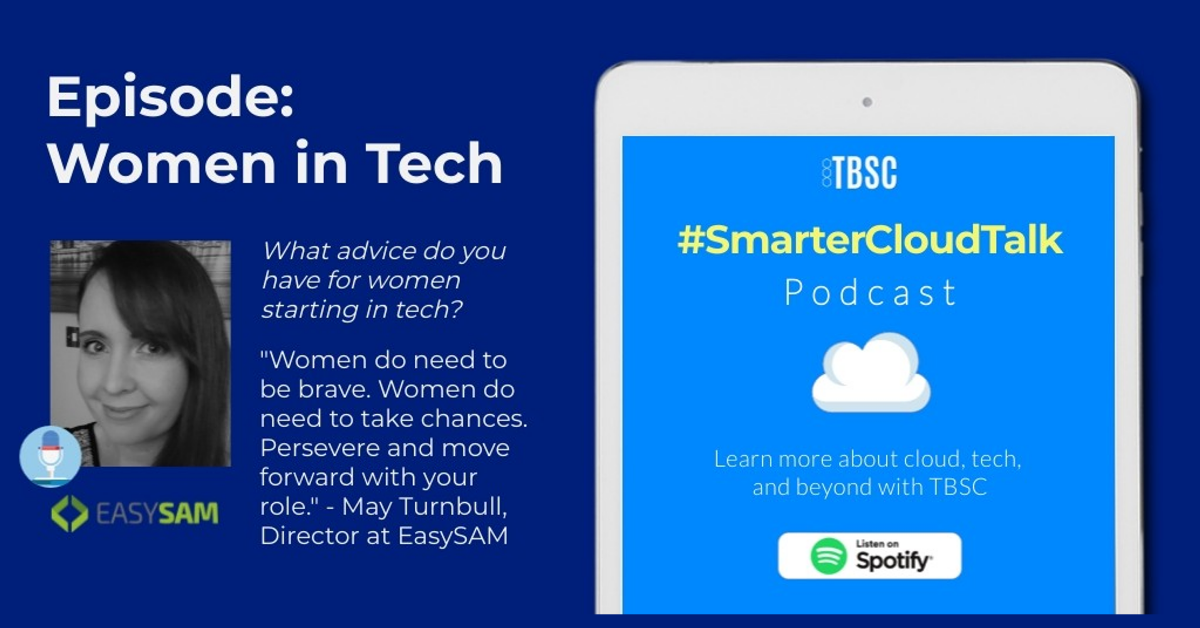 Episode: Women in Tech

What advice do you have for women starting in tech?

"Women do need to be brave. Women do need to take chances. Persevere and move forward with your role." - May Turnbull, Director at EasySAM

EASYSAM

TBSC

#SmarterCloudTalk

Podcast

Learn more about cloud, tech, and beyond with TBSC

Listen on Spotify